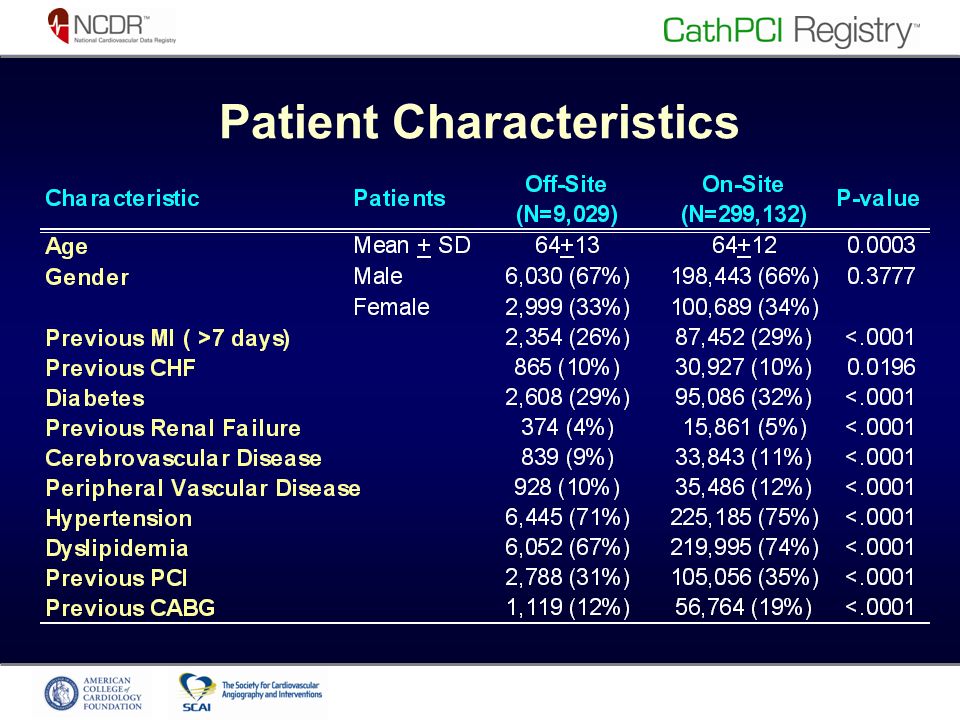 NCDR™
National Cardiovascular Data Registry

CathPCI Registry™

Patient Characteristics

| Characteristic | Patients | Off-Site (N=9,029) | On-Site (N=299,132) | P-value |
|---|---|---|---|---|
| Age | Mean $\pm$ SD | 64$\pm$13 | 64$\pm$12 | 0.0003 |
| Gender | Male | 6,030 (67%) | 198,443 (66%) | 0.3777 |
| | Female | 2,999 (33%) | 100,689 (34%) | |
| Previous MI ( >7 days) | | 2,354 (26%) | 87,452 (29%) | <.0001 |
| Previous CHF | | 865 (10%) | 30,927 (10%) | 0.0196 |
| Diabetes | | 2,608 (29%) | 95,086 (32%) | <.0001 |
| Previous Renal Failure | | 374 (4%) | 15,861 (5%) | <.0001 |
| Cerebrovascular Disease | | 839 (9%) | 33,843 (11%) | <.0001 |
| Peripheral Vascular Disease | | 928 (10%) | 35,486 (12%) | <.0001 |
| Hypertension | | 6,445 (71%) | 225,185 (75%) | <.0001 |
| Dyslipidemia | | 6,052 (67%) | 219,995 (74%) | <.0001 |
| Previous PCI | | 2,788 (31%) | 105,056 (35%) | <.0001 |
| Previous CABG | | 1,119 (12%) | 56,764 (19%) | <.0001 |

AMERICAN COLLEGE of CARDIOLOGY FOUNDATION

SCAI The Society for Cardiovascular Angiography and Interventions